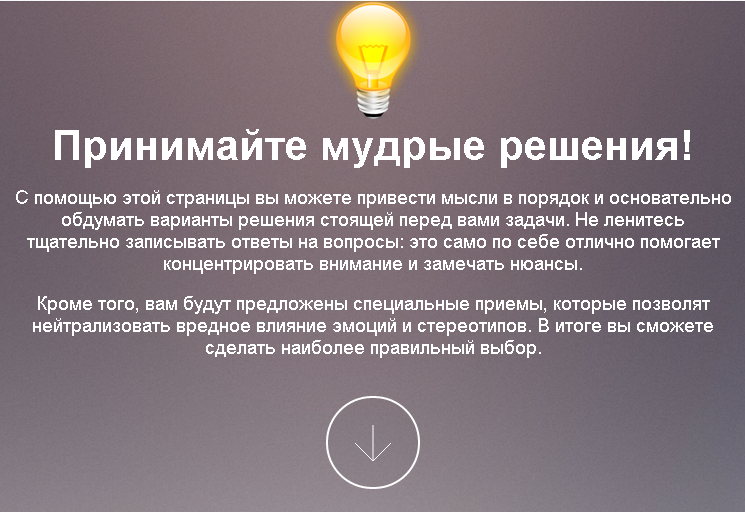 Принимайте мудрые решения!

С помощью этой страницы вы можете привести мысли в порядок и основательно обдумать варианты решения стоящей перед вами задачи. Не ленитесь тщательно записывать ответы на вопросы: это само по себе отлично помогает концентрировать внимание и замечать нюансы.

Кроме того, вам будут предложены специальные приемы, которые позволят нейтрализовать вредное влияние эмоций и стереотипов. В итоге вы сможете сделать наиболее правильный выбор.